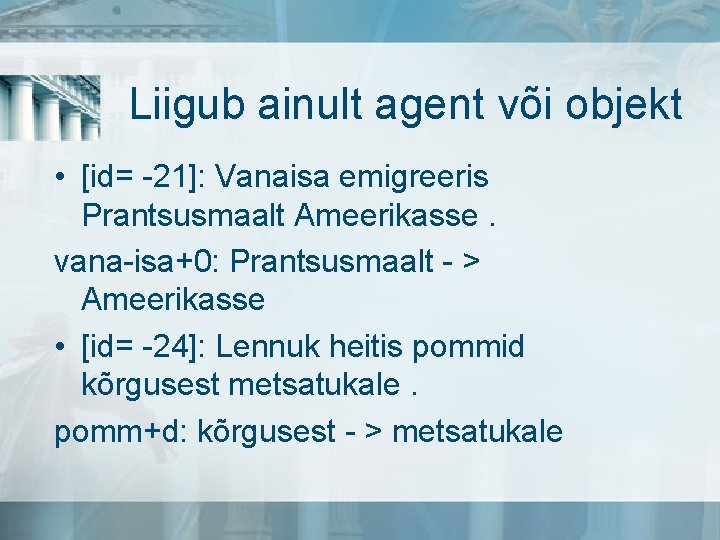 Liigub ainult agent või objekt

• [id= -21]: Vanaisa emigreeris Prantsusmaalt Ameerikasse .

vana-isa+0: Prantsusmaalt - > Ameerikasse

• [id= -24]: Lennuk heitis pommid kõrgusest metsatukale .

pomm+d: kõrgusest - > metsatukale